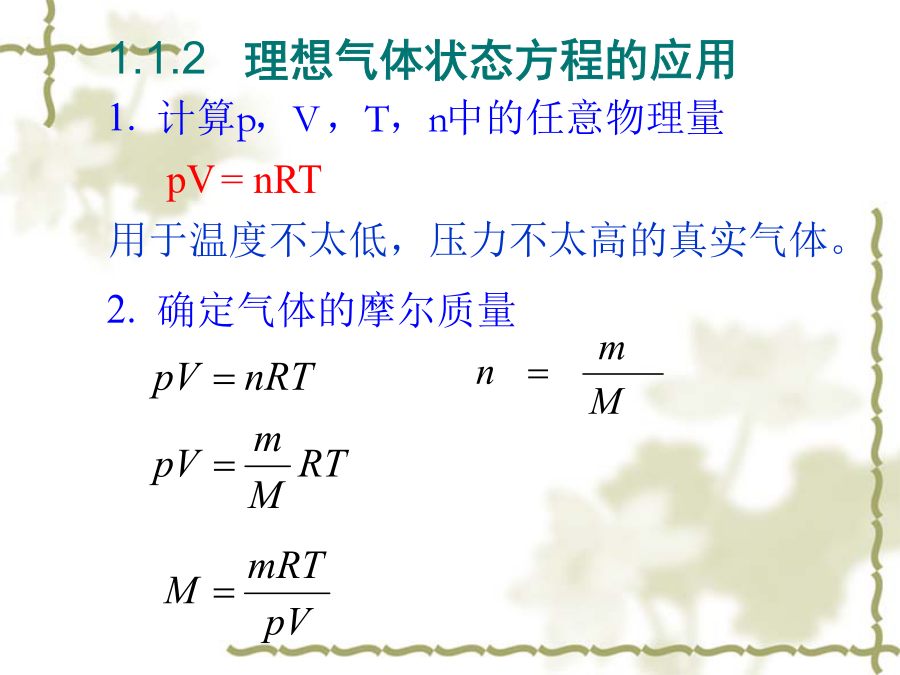 1.1.2 理想气体状态方程的应用

1. 计算p，V，T，n中的任意物理量

pV = nRT

用于温度不太低，压力不太高的真实气体。

2. 确定气体的摩尔质量

$pV = nRT$

$n = \frac{m}{M}$

$pV = \frac{m}{M}RT$

$M = \frac{mRT}{pV}$